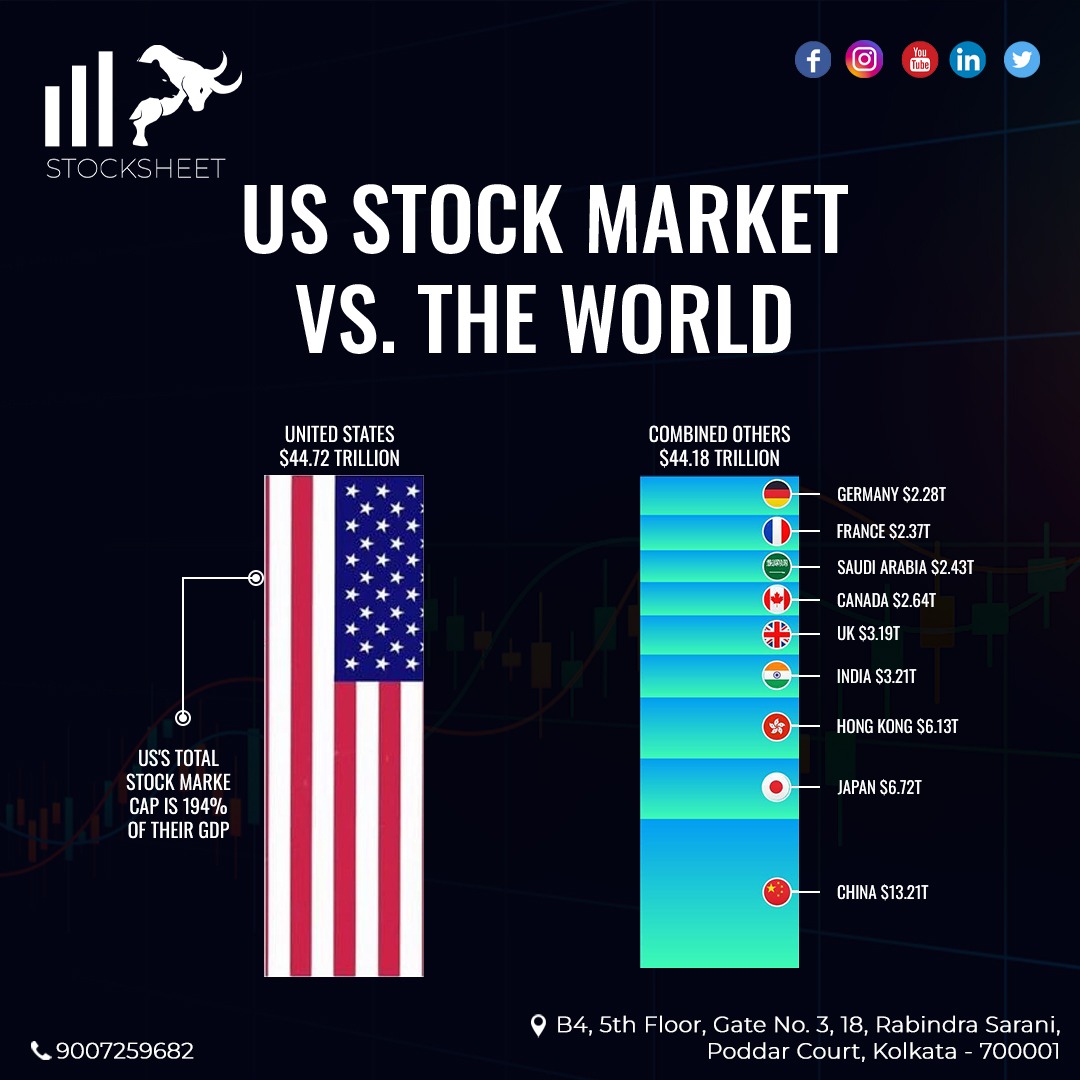 STOCKSHEET

US STOCK MARKET VS. THE WORLD

UNITED STATES
$44.72 TRILLION

US'S TOTAL STOCK MARKE CAP IS 194% OF THEIR GDP

COMBINED OTHERS
$44.18 TRILLION

GERMANY $2.28T
FRANCE $2.37T
SAUDI ARABIA $2.43T
CANADA $2.64T
UK $3.19T
INDIA $3.21T
HONG KONG $6.13T
JAPAN $6.72T
CHINA $13.21T

9007259682

B4, 5th Floor, Gate No. 3, 18, Rabindra Sarani, Poddar Court, Kolkata - 700001